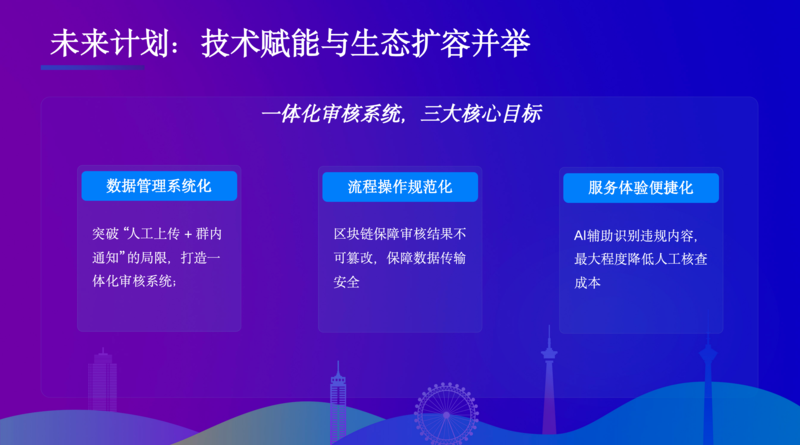 未来计划：技术赋能与生态扩容并举

一体化审核系统，三大核心目标

数据管理系统化

突破“人工上传 + 群内通知”的局限，打造一体化审核系统；

流程操作规范化

区块链保障审核结果不可篡改，保障数据传输安全

服务体验便捷化

AI辅助识别违规内容，最大程度降低人工核查成本